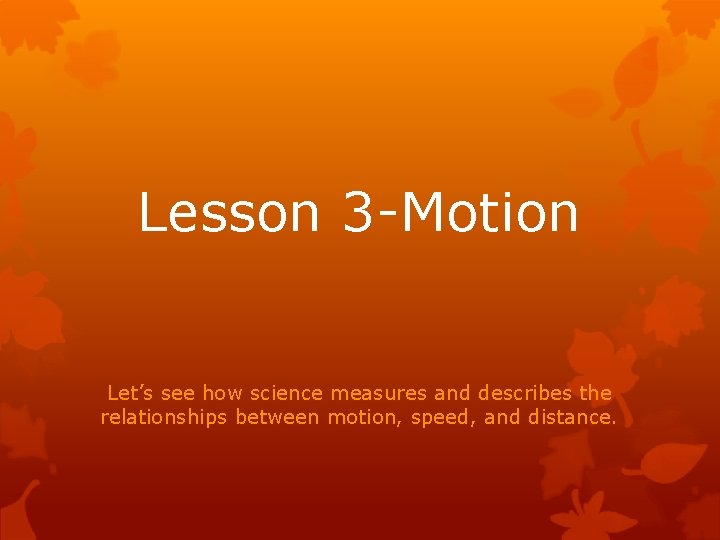 Lesson 3-Motion

Let’s see how science measures and describes the relationships between motion, speed, and distance.